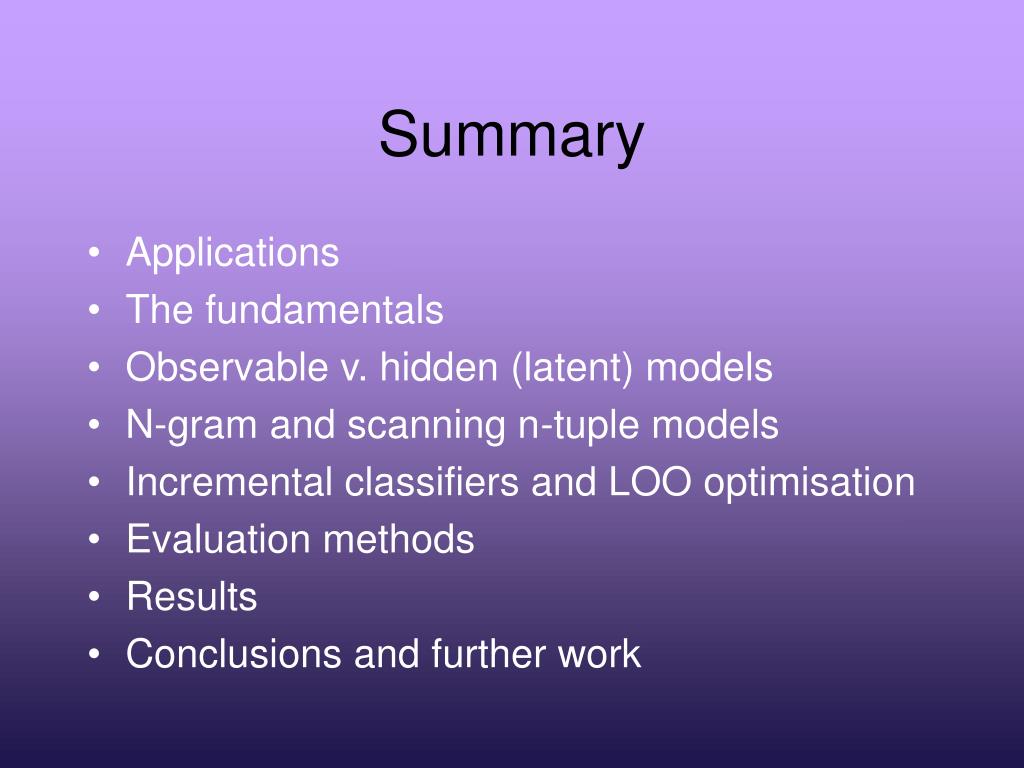 Summary

• Applications
• The fundamentals
• Observable v. hidden (latent) models
• N-gram and scanning n-tuple models
• Incremental classifiers and LOO optimisation
• Evaluation methods
• Results
• Conclusions and further work